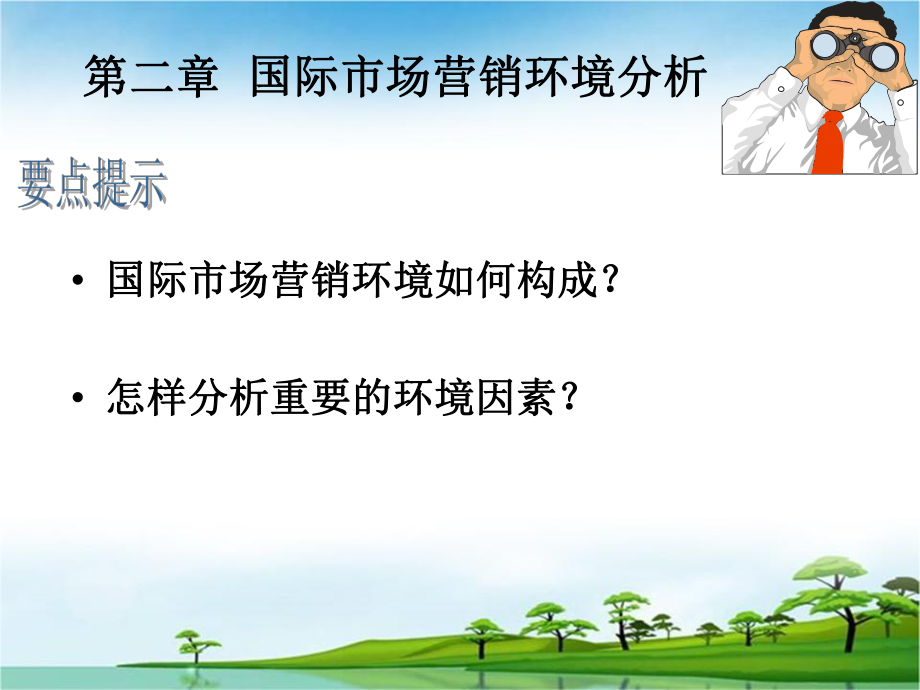 第二章 国际市场营销环境分析

要点提示

• 国际市场营销环境如何构成?

• 怎样分析重要的环境因素?